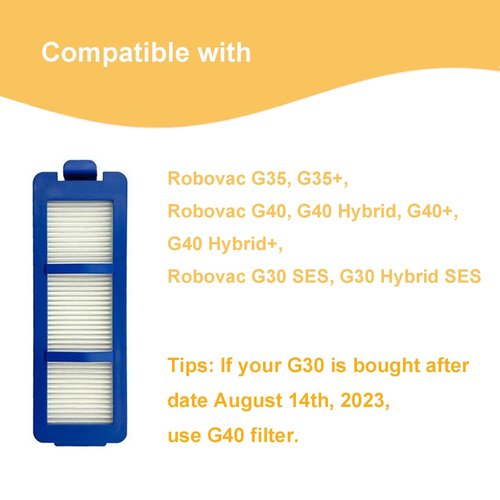 Compatible with

Robovac G35, G35+,
Robovac G40, G40 Hybrid, G40+,
G40 Hybrid+,
Robovac G30 SES, G30 Hybrid SES

Tips: If your G30 is bought after date August 14th, 2023, use G40 filter.